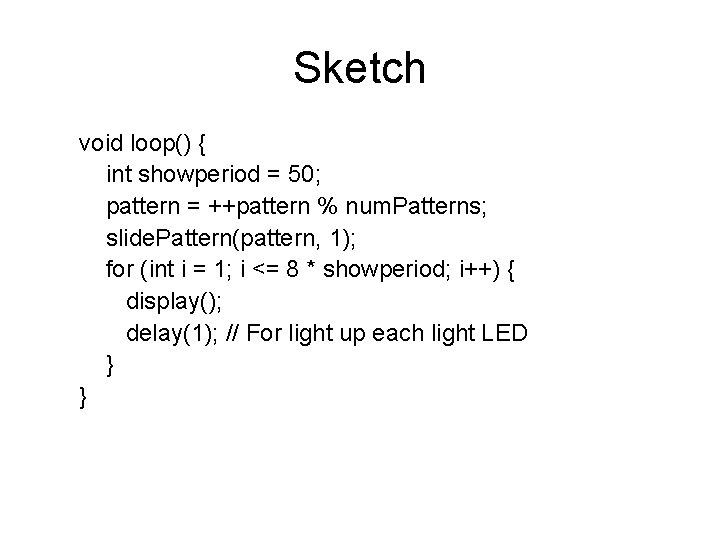 Sketch

void loop() {
  int showperiod = 50;
  pattern = ++pattern % numPatterns;
  slidePattern(pattern, 1);
  for (int i = 1; i <= 8 * showperiod; i++) {
    display();
    delay(1); // For light up each light LED
  }
}